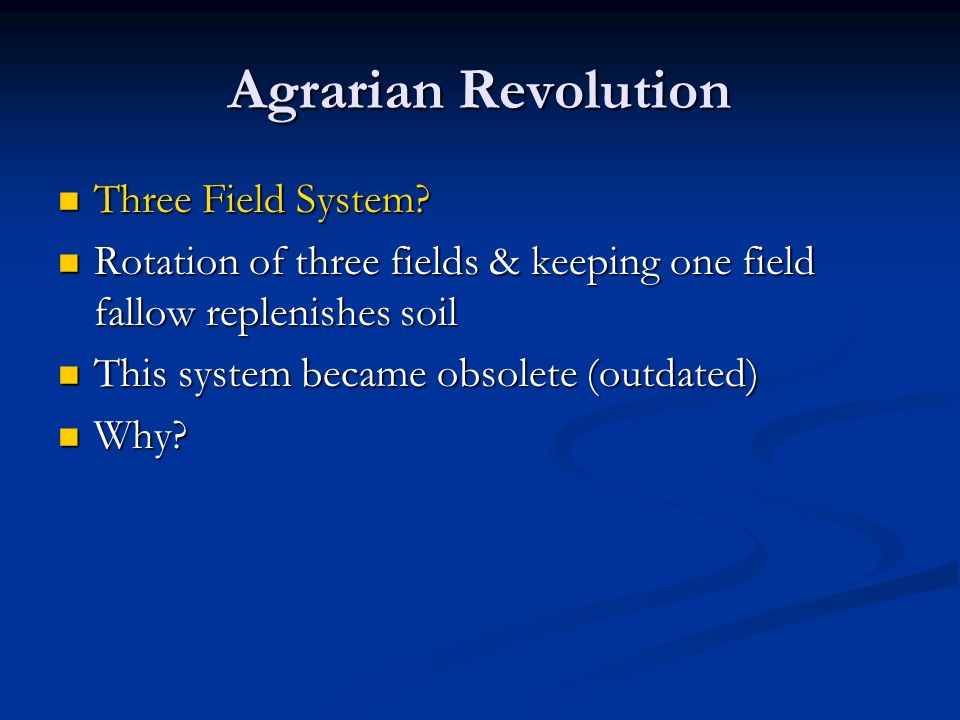 Agrarian Revolution

- Three Field System?
- Rotation of three fields & keeping one field fallow replenishes soil
- This system became obsolete (outdated)
- Why?